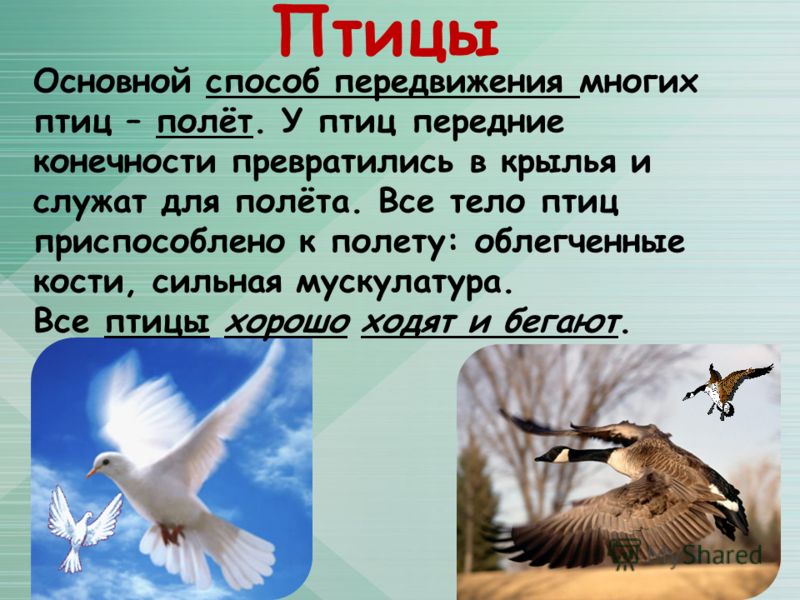 Птицы

Основной способ передвижения многих птиц – полёт. У птиц передние конечности превратились в крылья и служат для полёта. Все тело птиц приспособлено к полету: облегченные кости, сильная мускулатура.
Все птицы хорошо ходят и бегают.

MyShared